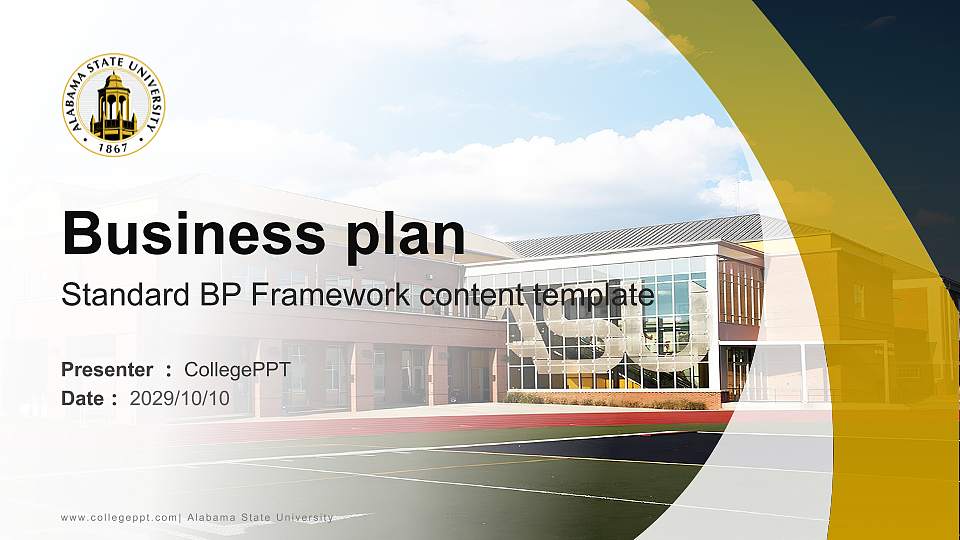 ALABAMA STATE UNIVERSITY
1867

Business plan

Standard BP Framework content template

Presenter : CollegePPT
Date : 2029/10/10

ASU

www.collegeppt.com| Alabama State University